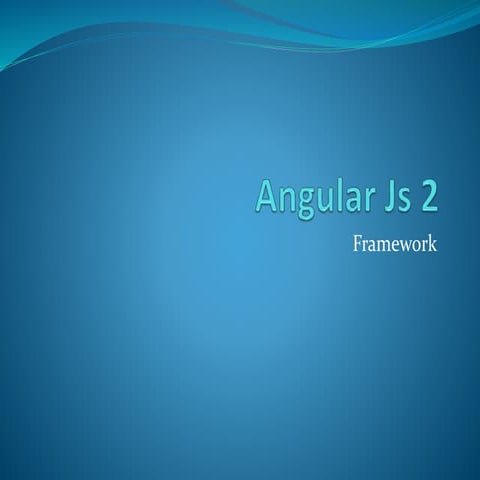 Angular Js 2

Framework